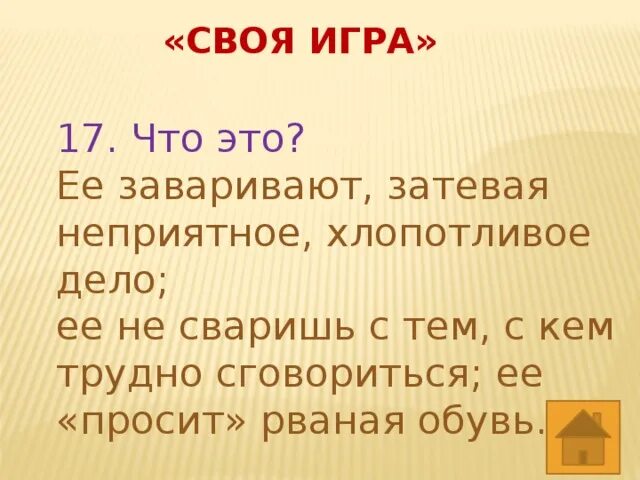 «СВОЯ ИГРА»

17. Что это?
Ее заваривают, затевая неприятное, хлопотливое дело;
ее не сваришь с тем, с кем трудно сговориться; ее «просит» рваная обувь.